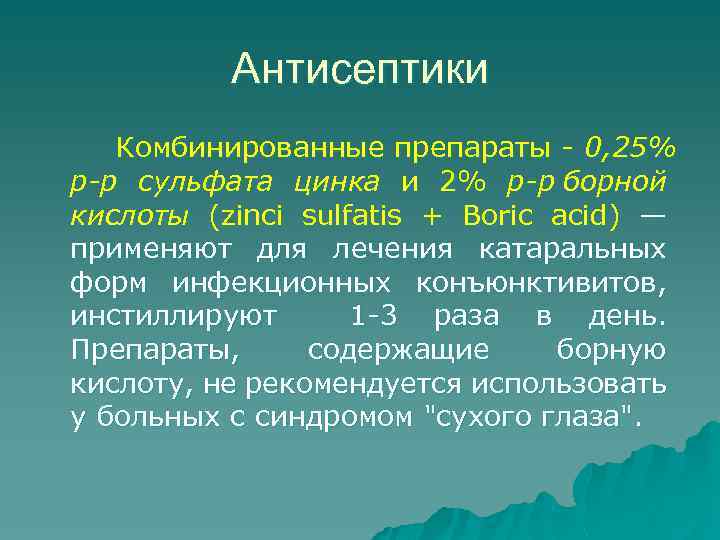 Антисептики

Комбинированные препараты - 0,25% р-р сульфата цинка и 2% р-р борной кислоты (zinci sulfatis + Boric acid) — применяют для лечения катаральных форм инфекционных конъюнктивитов, инстиллируют 1-3 раза в день. Препараты, содержащие борную кислоту, не рекомендуется использовать у больных с синдромом "сухого глаза".